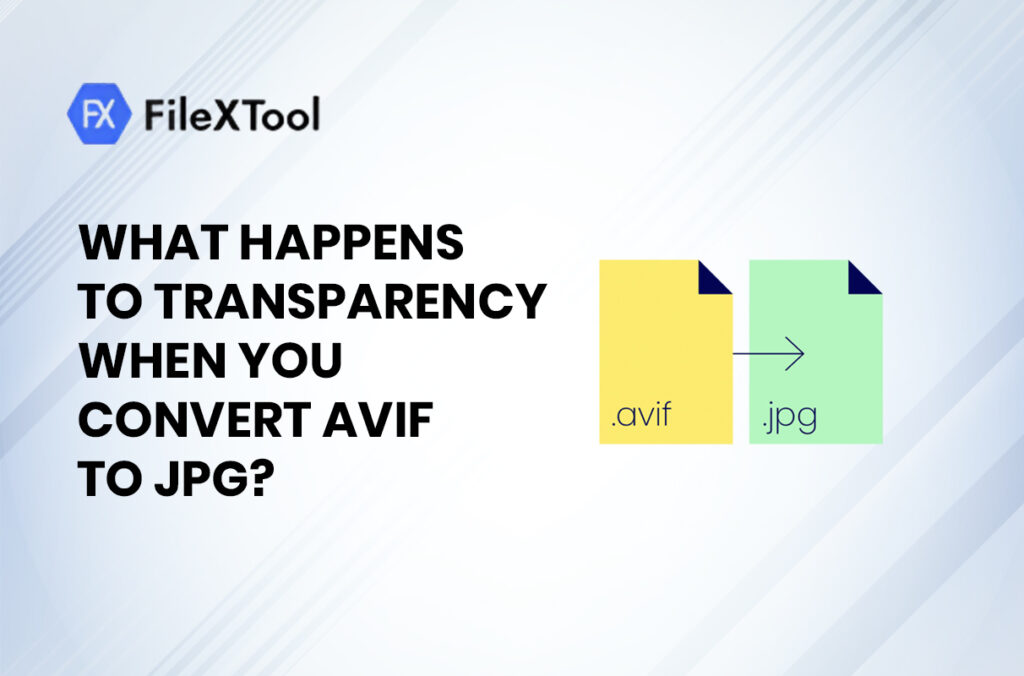 FX FileXTool

WHAT HAPPENS TO TRANSPARENCY WHEN YOU CONVERT AVIF TO JPG?

.avif

.jpg